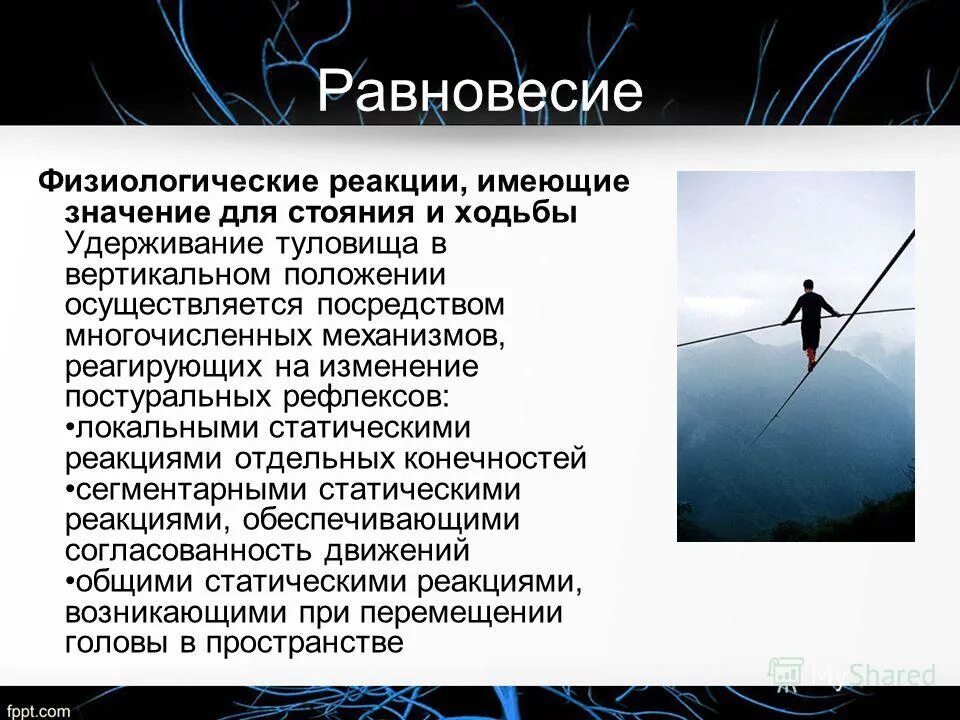 Равновесие

Физиологические реакции, имеющие значение для стояния и ходьбы Удерживание туловища в вертикальном положении осуществляется посредством многочисленных механизмов, реагирующих на изменение постуральных рефлексов:
•локальными статическими реакциями отдельных конечностей
•сегментарными статическими реакциями, обеспечивающими согласованность движений
•общими статическими реакциями, возникающими при перемещении головы в пространстве

MyShared

fppt.com